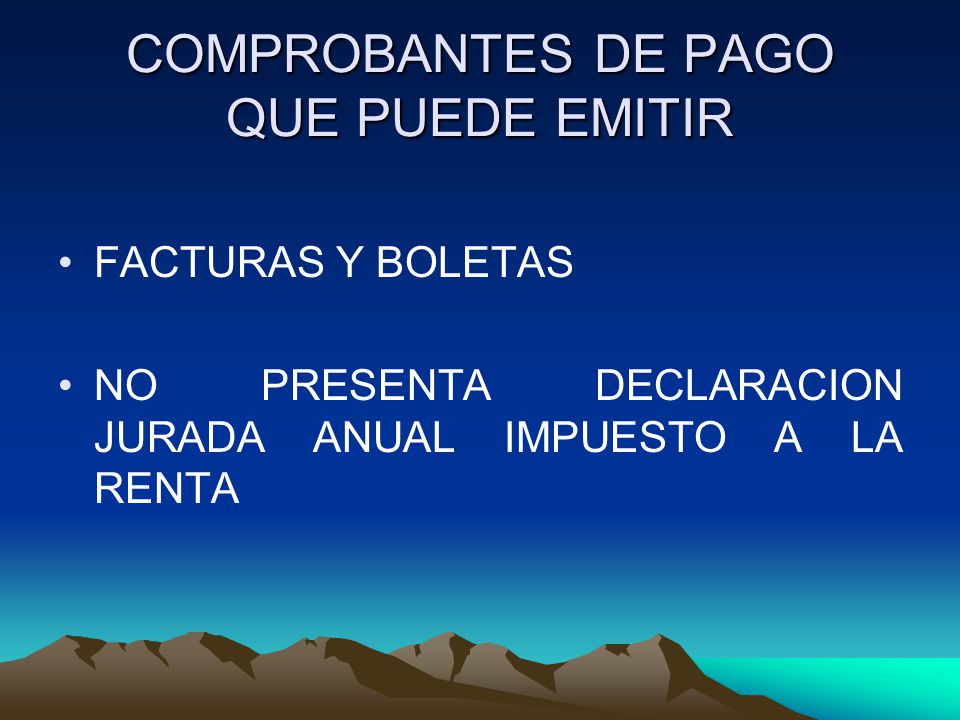 COMPROBANTES DE PAGO QUE PUEDE EMITIR

• FACTURAS Y BOLETAS

• NO PRESENTA DECLARACION JURADA ANUAL IMPUESTO A LA RENTA